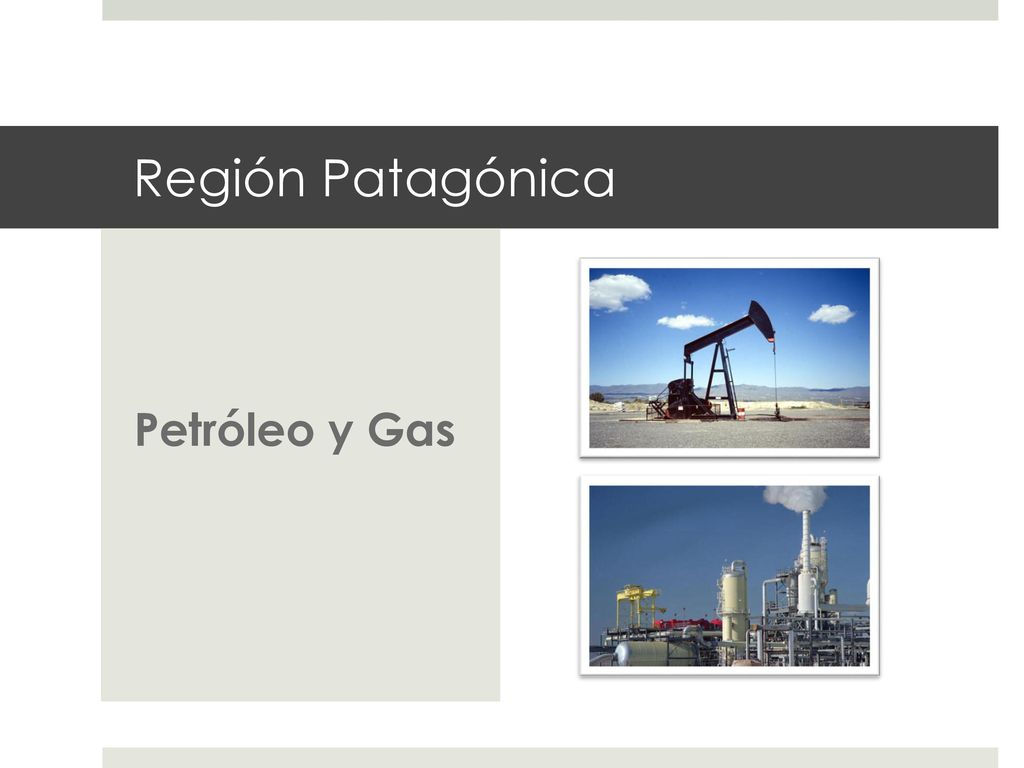 Región Patagónica

Petróleo y Gas